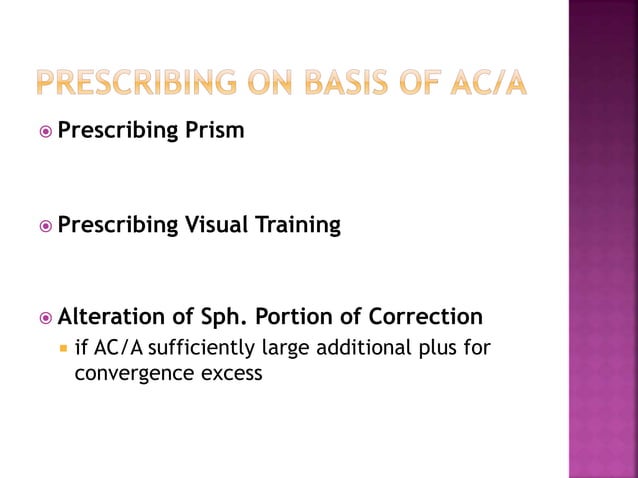 PRESCRIBING ON BASIS OF AC/A

Prescribing Prism

Prescribing Visual Training

Alteration of Sph. Portion of Correction

if AC/A sufficiently large additional plus for convergence excess